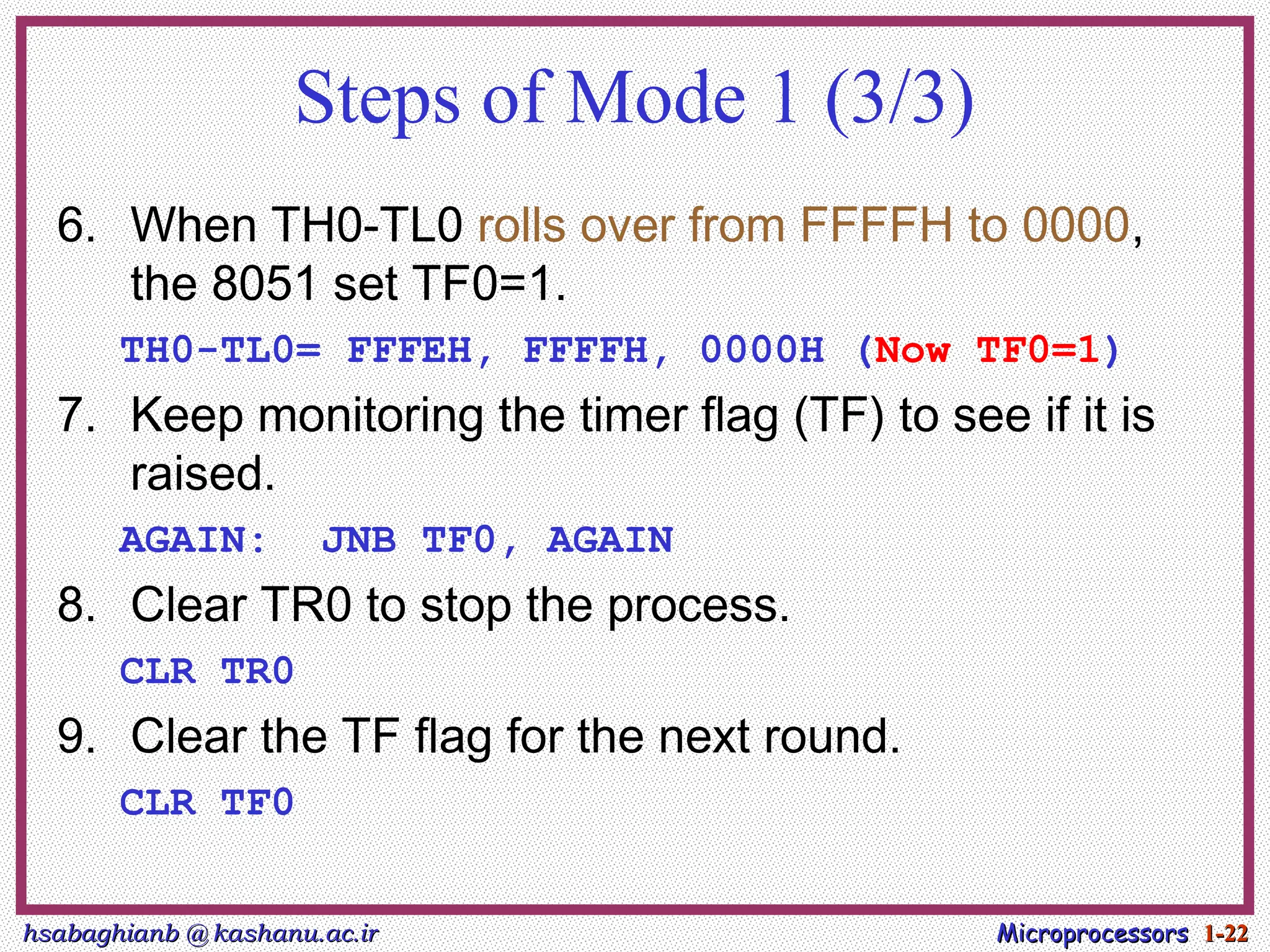 Steps of Mode 1 (3/3)

6. When TH0-TL0 rolls over from FFFFH to 0000, the 8051 set TF0=1.

TH0-TL0= FFFEH, FFFFH, 0000H (Now TF0=1)

7. Keep monitoring the timer flag (TF) to see if it is raised.

AGAIN: JNB TF0, AGAIN

8. Clear TR0 to stop the process.

CLR TR0

9. Clear the TF flag for the next round.

CLR TF0

hsabaghianb @ kashanu.ac.ir

Microprocessors 1-22